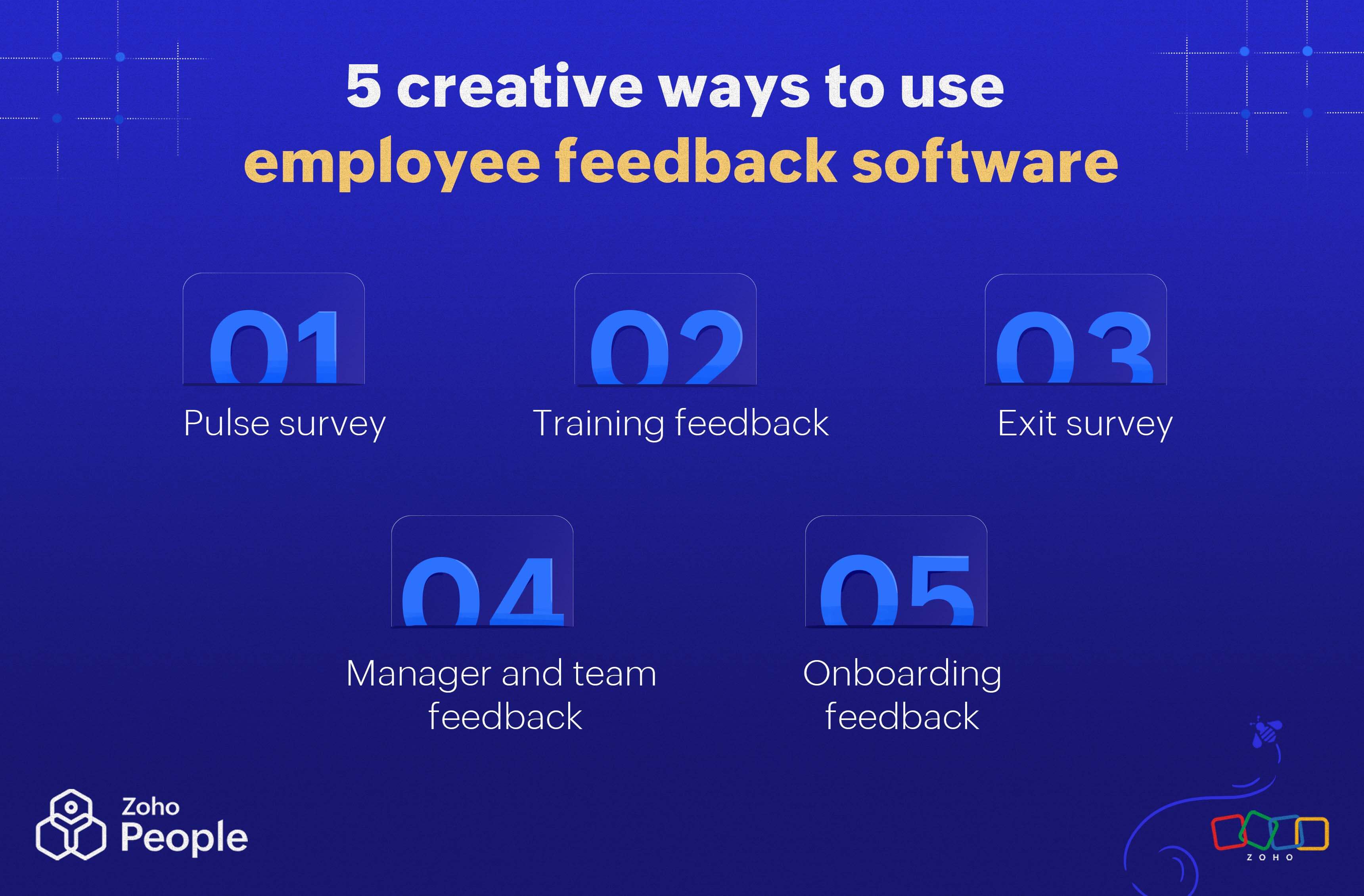 5 creative ways to use
employee feedback software

01
Pulse survey

02
Training feedback

03
Exit survey

04
Manager and team feedback

05
Onboarding feedback

Zoho
People

ZOHO